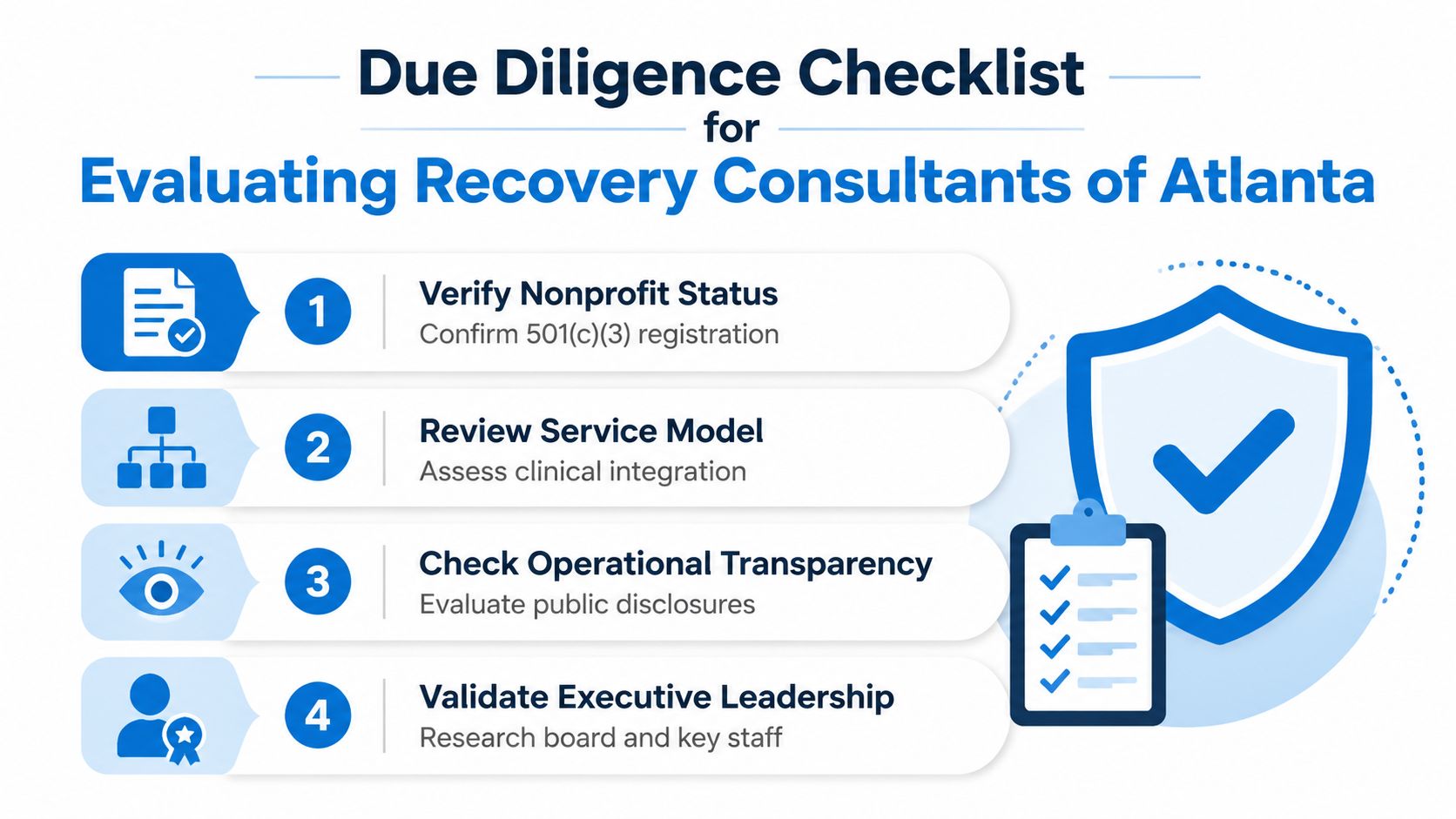 Due Diligence Checklist
for
Evaluating Recovery Consultants of Atlanta

1 Verify Nonprofit Status
Confirm 501(c)(3) registration

2 Review Service Model
Assess clinical integration

3 Check Operational Transparency
Evaluate public disclosures

4 Validate Executive Leadership
Research board and key staff